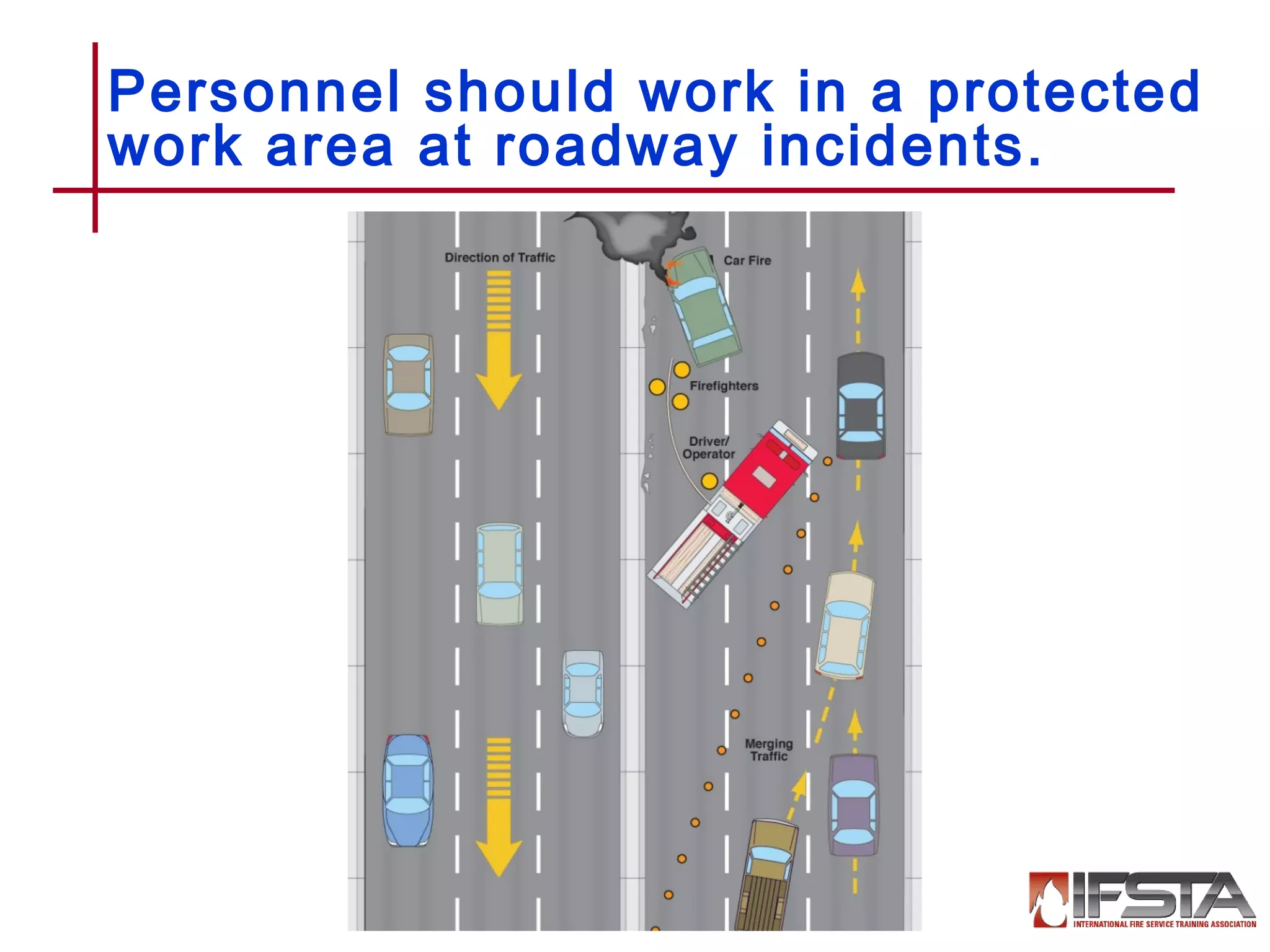 Personnel should work in a protected work area at roadway incidents.

Direction of Traffic

Car Fire

Firefighters

Driver/ Operator

Merging Traffic

IFSTA
INTERNATIONAL FIRE SERVICE TRAINING ASSOCIATION